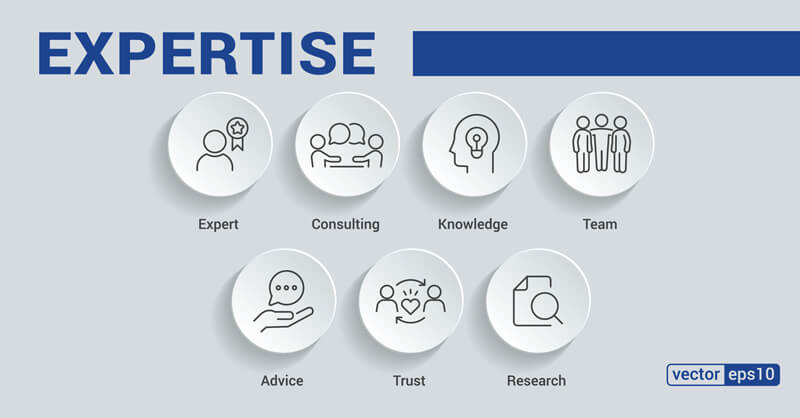 EXPERTISE

Expert

Consulting

Knowledge

Team

Advice

Trust

Research

vector eps10